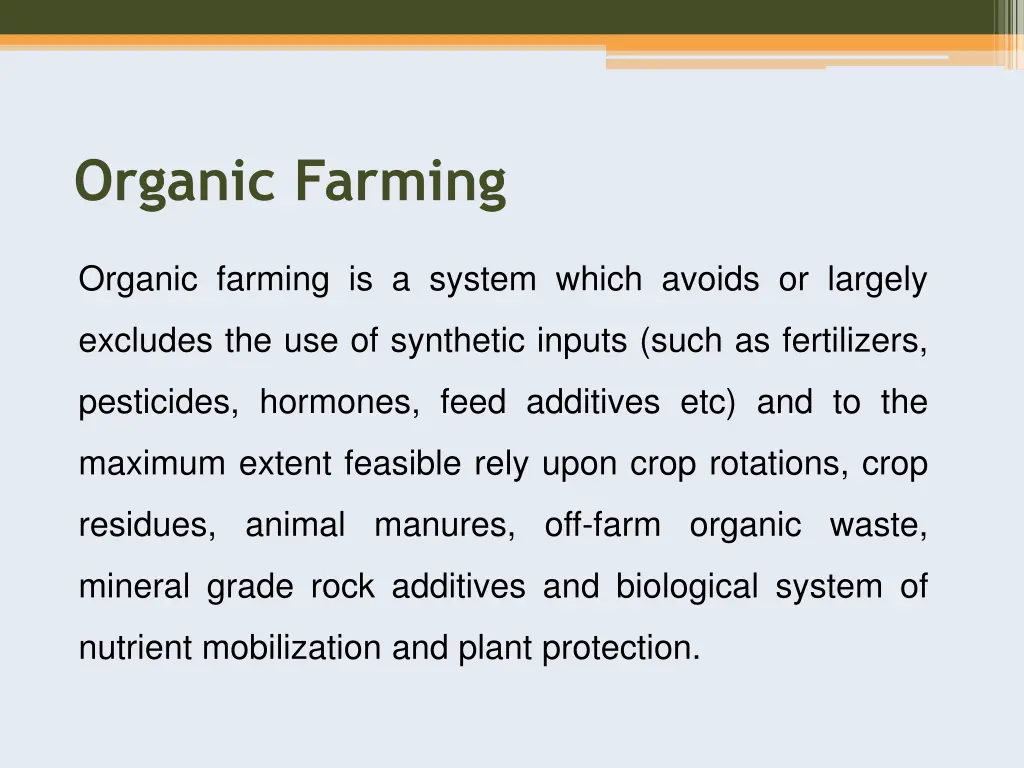 Organic Farming

Organic farming is a system which avoids or largely excludes the use of synthetic inputs (such as fertilizers, pesticides, hormones, feed additives etc) and to the maximum extent feasible rely upon crop rotations, crop residues, animal manures, off-farm organic waste, mineral grade rock additives and biological system of nutrient mobilization and plant protection.